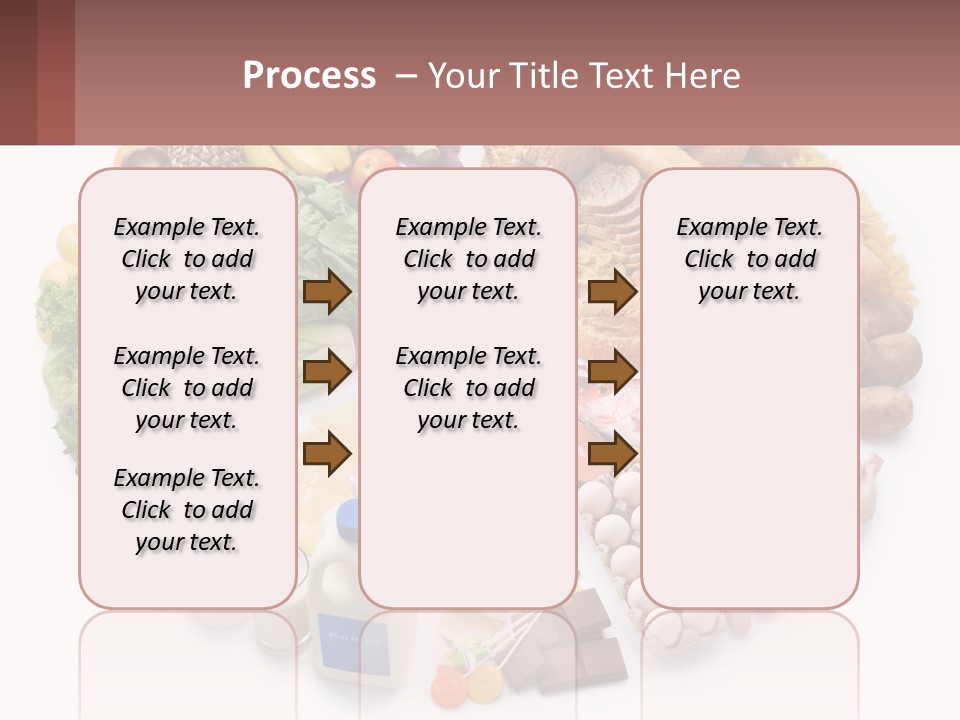 Process – Your Title Text Here

Example Text. Click to add your text.

Example Text. Click to add your text.

Example Text. Click to add your text.

Example Text. Click to add your text.

Example Text. Click to add your text.

Example Text. Click to add your text.